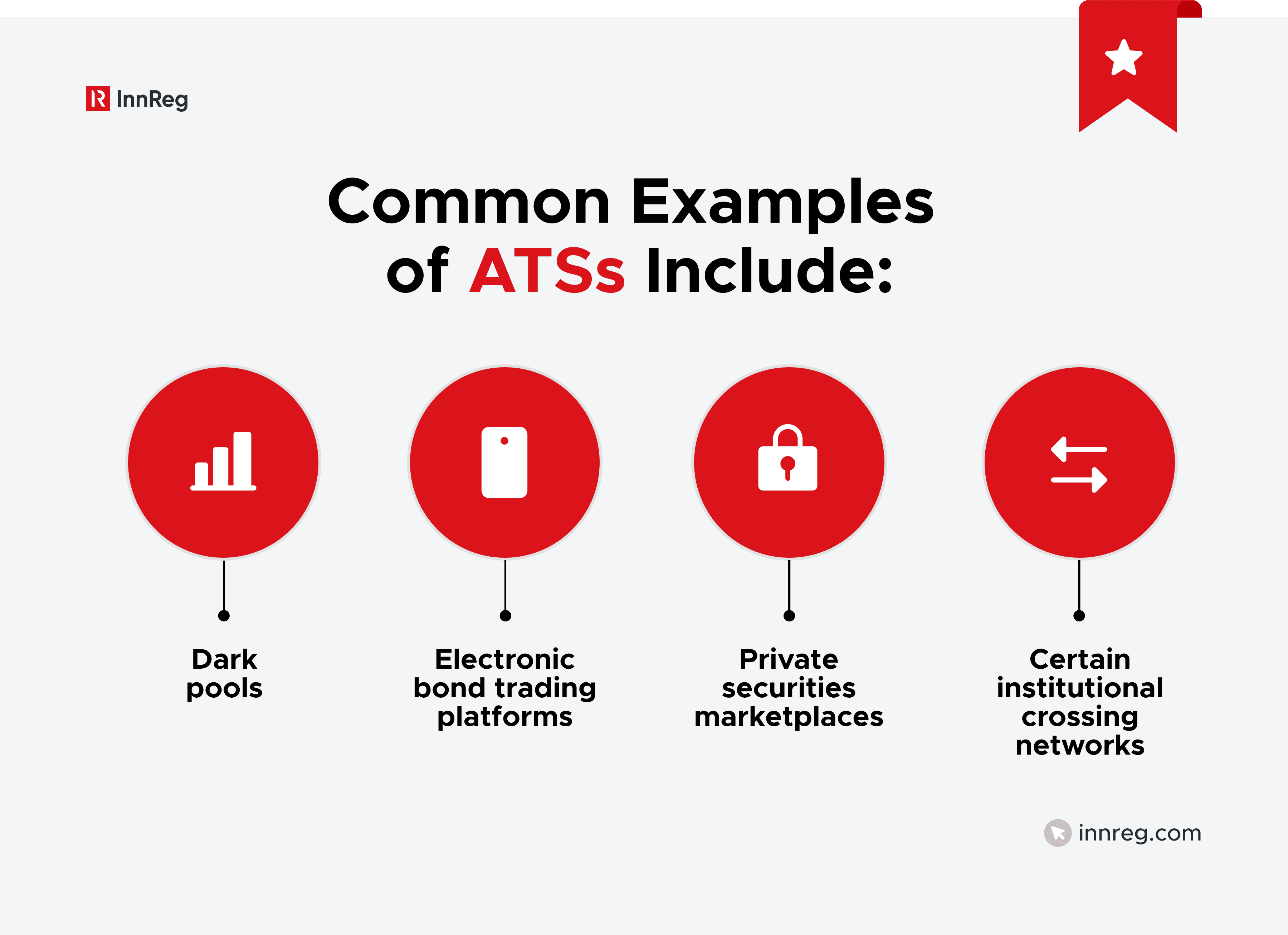 InnReg

Common Examples of ATSs Include:

Dark pools

Electronic bond trading platforms

Private securities marketplaces

Certain institutional crossing networks

innreg.com